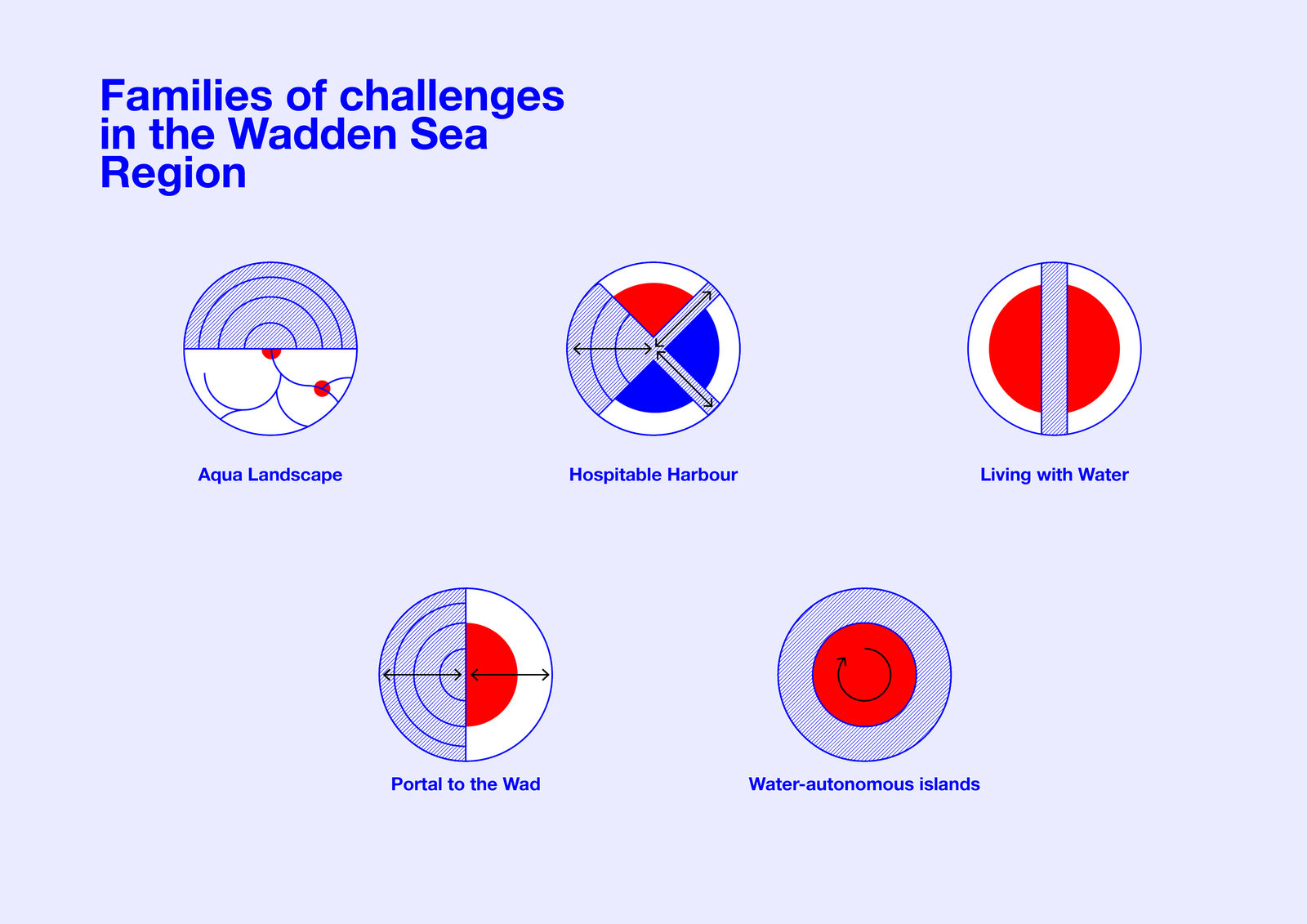 Families of challenges in the Wadden Sea Region

Aqua Landscape

Hospitable Harbour

Living with Water

Portal to the Wad

Water-autonomous islands